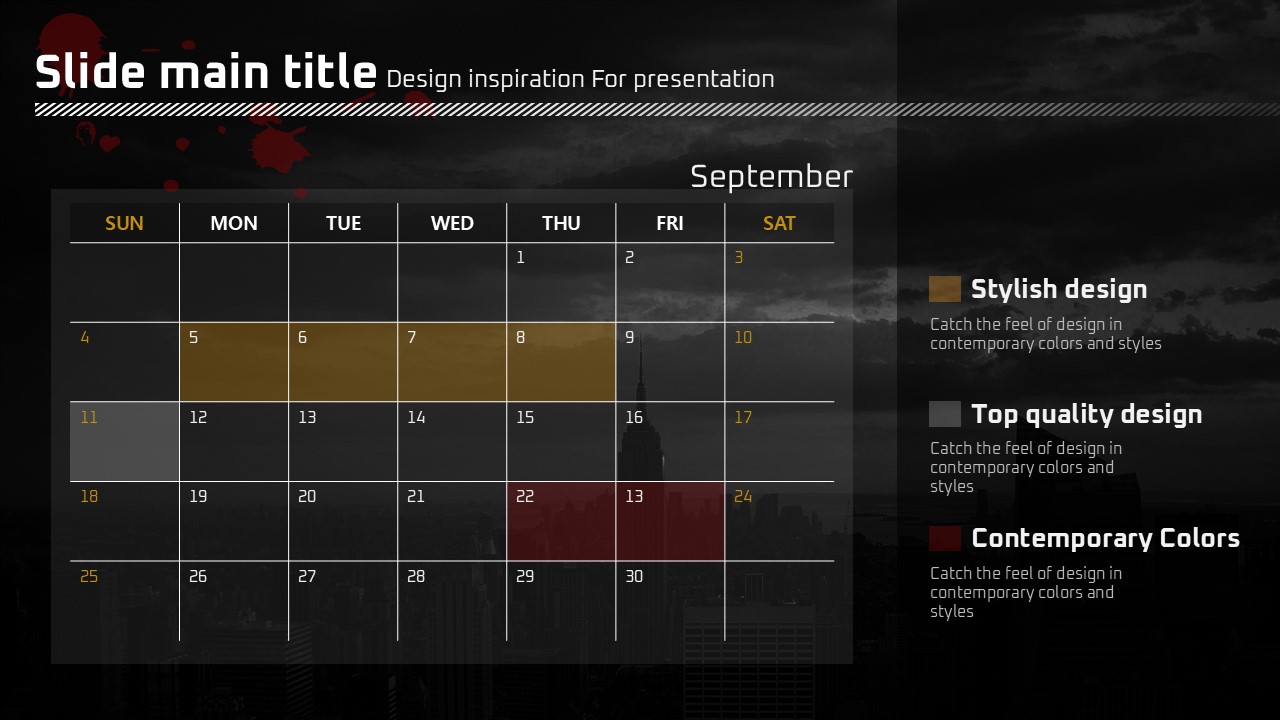 Slide main title Design inspiration For presentation

September

| SUN | MON | TUE | WED | THU | FRI | SAT |
|---|---|---|---|---|---|---|
| | | | | 1 | 2 | 3 |
| 4 | 5 | 6 | 7 | 8 | 9 | 10 |
| 11 | 12 | 13 | 14 | 15 | 16 | 17 |
| 18 | 19 | 20 | 21 | 22 | 13 | 24 |
| 25 | 26 | 27 | 28 | 29 | 30 | |

Stylish design

Catch the feel of design in contemporary colors and styles

Top quality design

Catch the feel of design in contemporary colors and styles

Contemporary Colors

Catch the feel of design in contemporary colors and styles